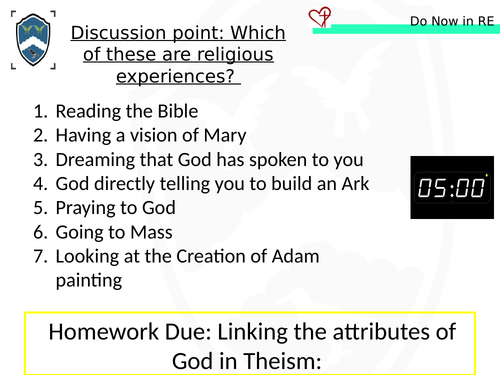 Discussion point: Which of these are religious experiences?

Do Now in RE

1. Reading the Bible
2. Having a vision of Mary
3. Dreaming that God has spoken to you
4. God directly telling you to build an Ark
5. Praying to God
6. Going to Mass
7. Looking at the Creation of Adam painting

05:00

Homework Due: Linking the attributes of God in Theism: